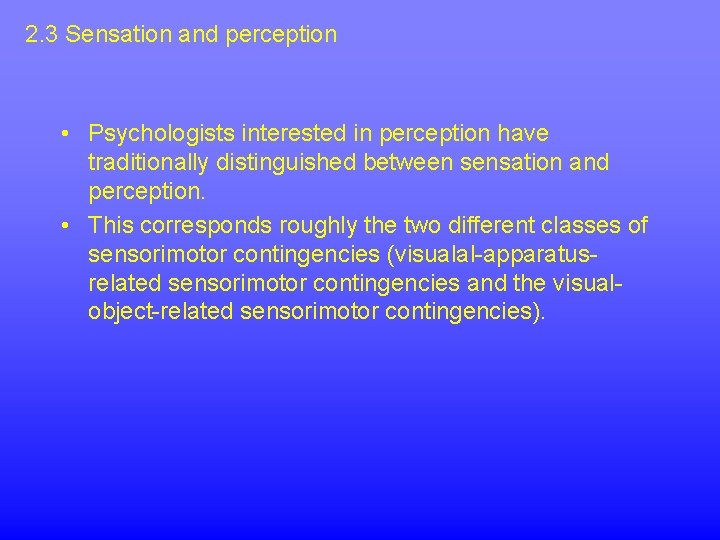 2.3 Sensation and perception

• Psychologists interested in perception have traditionally distinguished between sensation and perception.

• This corresponds roughly the two different classes of sensorimotor contingencies (visualal-apparatus-related sensorimotor contingencies and the visual-object-related sensorimotor contingencies).